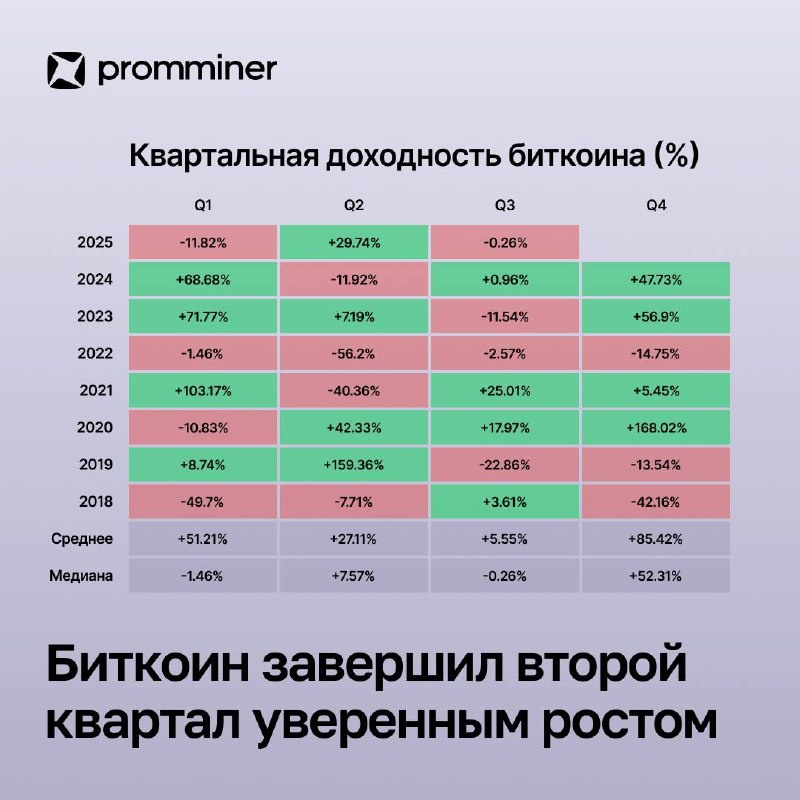 promminer

Квартальная доходность биткоина (%)

| | Q1 | Q2 | Q3 | Q4 |
|---|---|---|---|---|
| 2025 | -11.82% | +29.74% | -0.26% | |
| 2024 | +68.68% | -11.92% | +0.96% | +47.73% |
| 2023 | +71.77% | +7.19% | -11.54% | +56.9% |
| 2022 | -1.46% | -56.2% | -2.57% | -14.75% |
| 2021 | +103.17% | -40.36% | +25.01% | +5.45% |
| 2020 | -10.83% | +42.33% | +17.97% | +168.02% |
| 2019 | +8.74% | +159.36% | -22.86% | -13.54% |
| 2018 | -49.7% | -7.71% | +3.61% | -42.16% |
| Среднее | +51.21% | +27.11% | +5.55% | +85.42% |
| Медиана | -1.46% | +7.57% | -0.26% | +52.31% |

Биткоин завершил второй квартал уверенным ростом